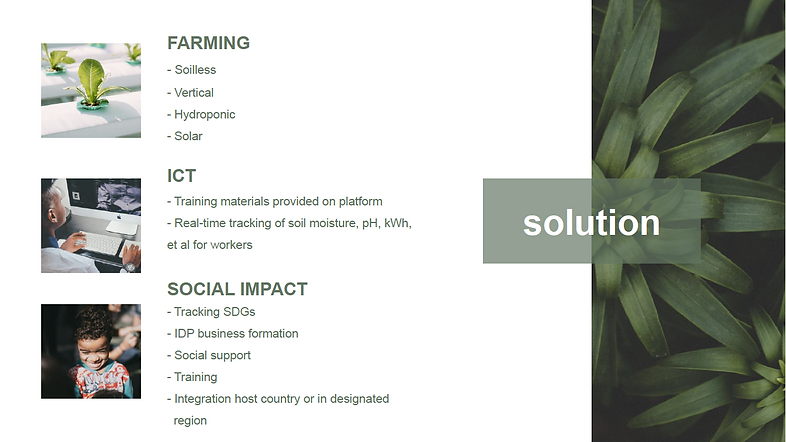 FARMING
- Soilless
- Vertical
- Hydroponic
- Solar

ICT
- Training materials provided on platform
- Real-time tracking of soil moisture, pH, kWh, et al for workers

SOCIAL IMPACT
- Tracking SDGs
- IDP business formation
- Social support
- Training
- Integration host country or in designated region

solution